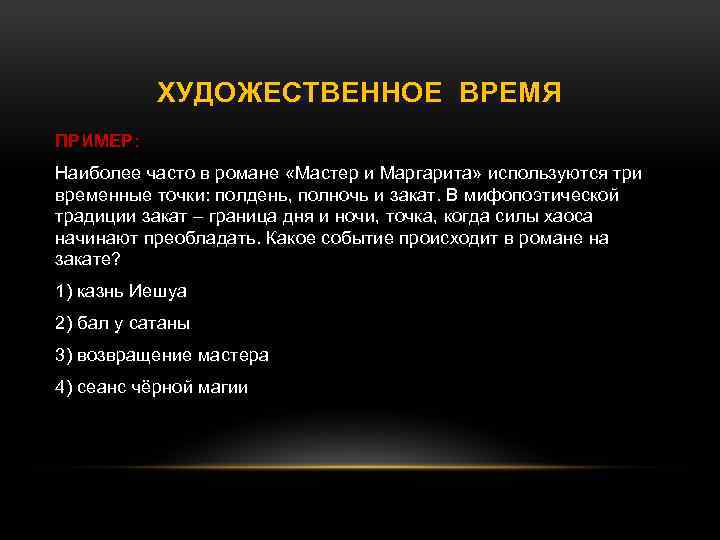 ХУДОЖЕСТВЕННОЕ ВРЕМЯ

ПРИМЕР:

Наиболее часто в романе «Мастер и Маргарита» используются три временные точки: полдень, полночь и закат. В мифопоэтической традиции закат – граница дня и ночи, точка, когда силы хаоса начинают преобладать. Какое событие происходит в романе на закате?

1) казнь Иешуа

2) бал у сатаны

3) возвращение мастера

4) сеанс чёрной магии